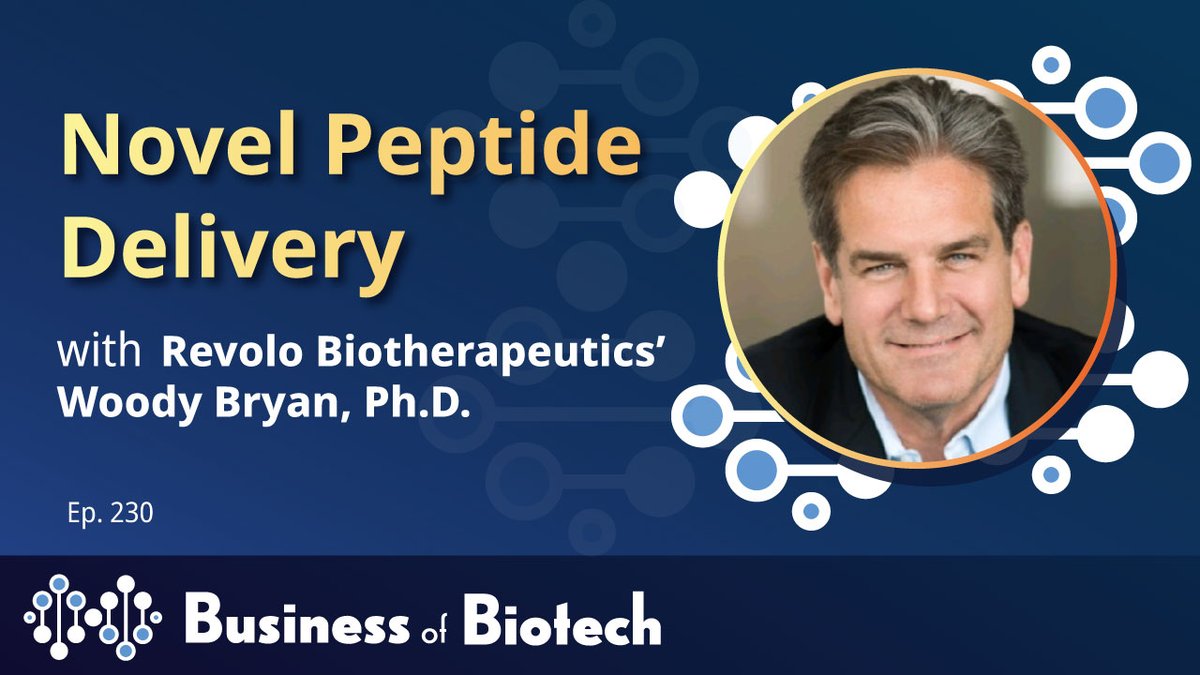 Novel Peptide Delivery

with Revolo Biotherapeutics' Woody Bryan, Ph.D.

Ep. 230

Business of Biotech